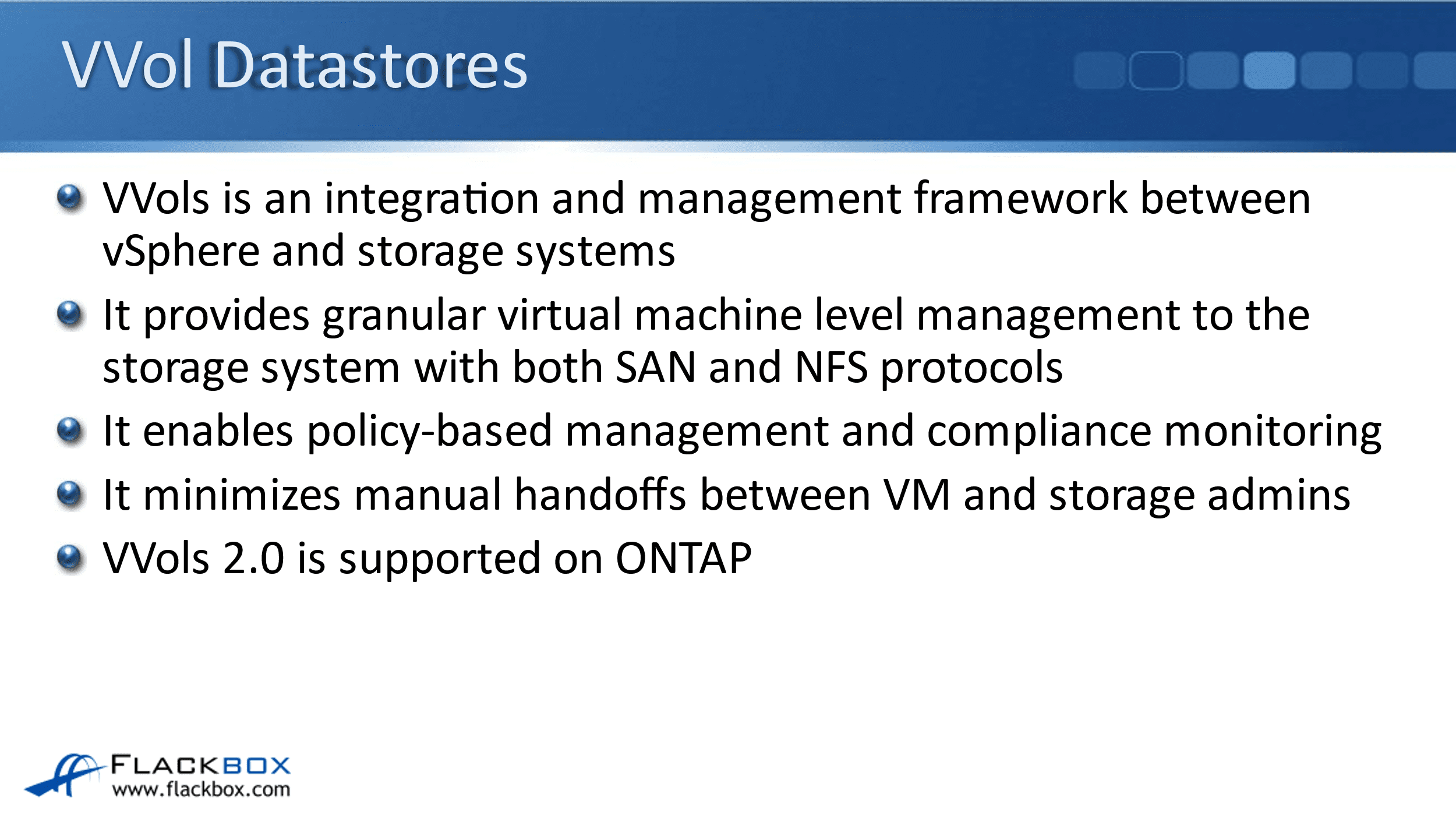 VVol Datastores

VVols is an integration and management framework between vSphere and storage systems

It provides granular virtual machine level management to the storage system with both SAN and NFS protocols

It enables policy-based management and compliance monitoring

It minimizes manual handoffs between VM and storage admins

VVols 2.0 is supported on ONTAP

FLACKBOX
www.flackbox.com